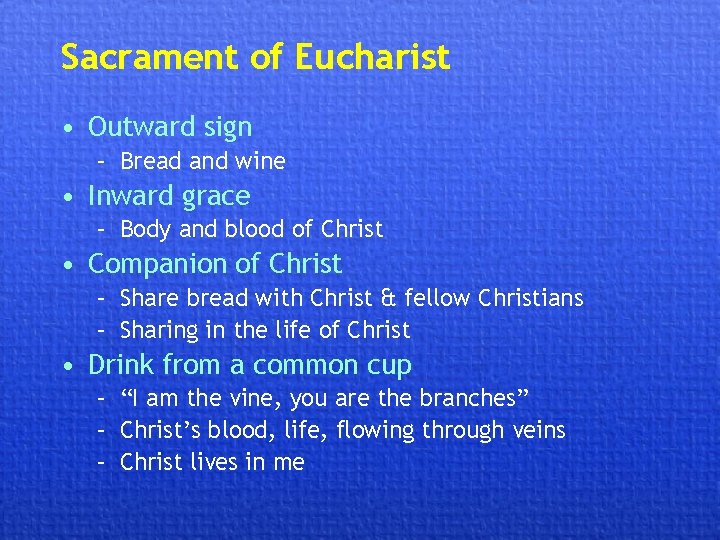 Sacrament of Eucharist

• Outward sign
 – Bread and wine
• Inward grace
 – Body and blood of Christ
• Companion of Christ
 – Share bread with Christ & fellow Christians
 – Sharing in the life of Christ
• Drink from a common cup
 – “I am the vine, you are the branches”
 – Christ’s blood, life, flowing through veins
 – Christ lives in me